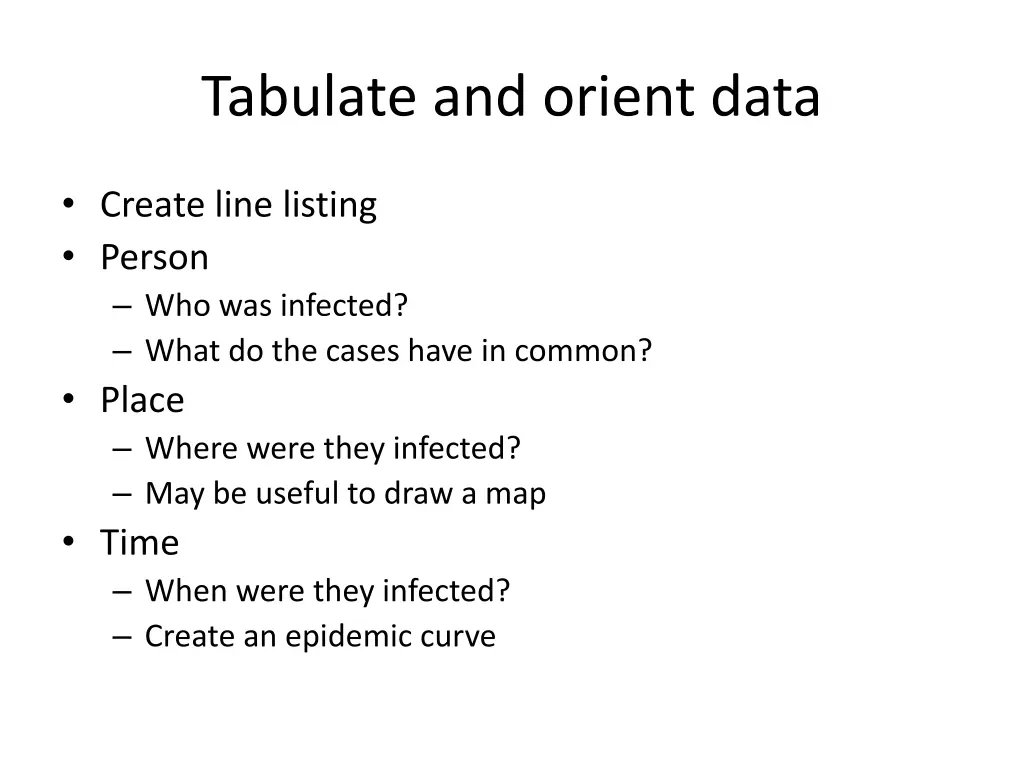 Tabulate and orient data

• Create line listing
• Person
  – Who was infected?
  – What do the cases have in common?
• Place
  – Where were they infected?
  – May be useful to draw a map
• Time
  – When were they infected?
  – Create an epidemic curve